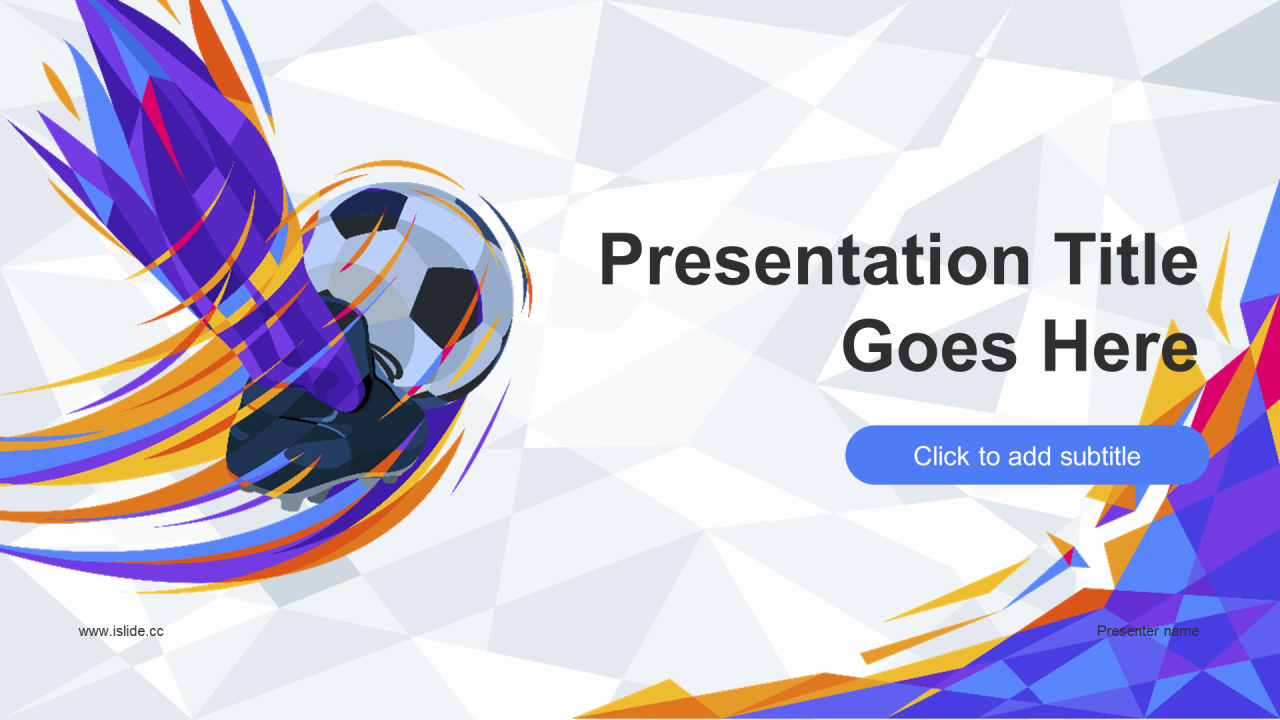 Presentation Title Goes Here

Click to add subtitle

www.islide.cc

Presenter name